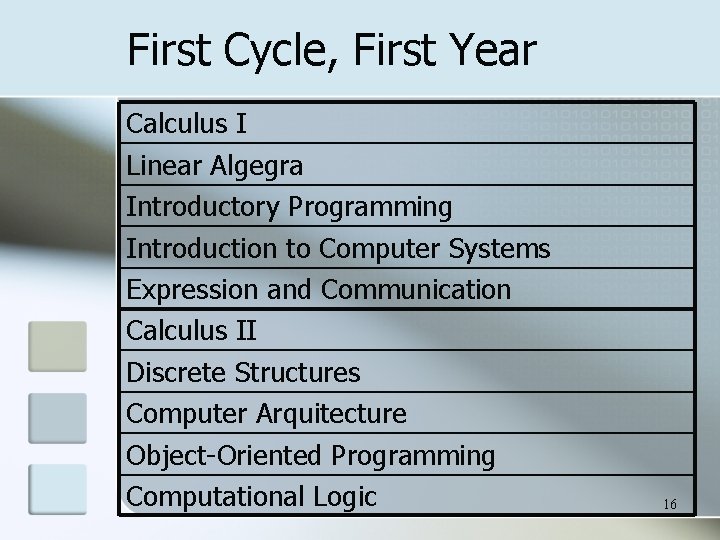 First Cycle, First Year

| Calculus I |
|---|
| Linear Algegra |
| Introductory Programming |
| Introduction to Computer Systems |
| Expression and Communication |
| Calculus II |
| Discrete Structures |
| Computer Arquitecture |
| Object-Oriented Programming |
| Computational Logic |

16